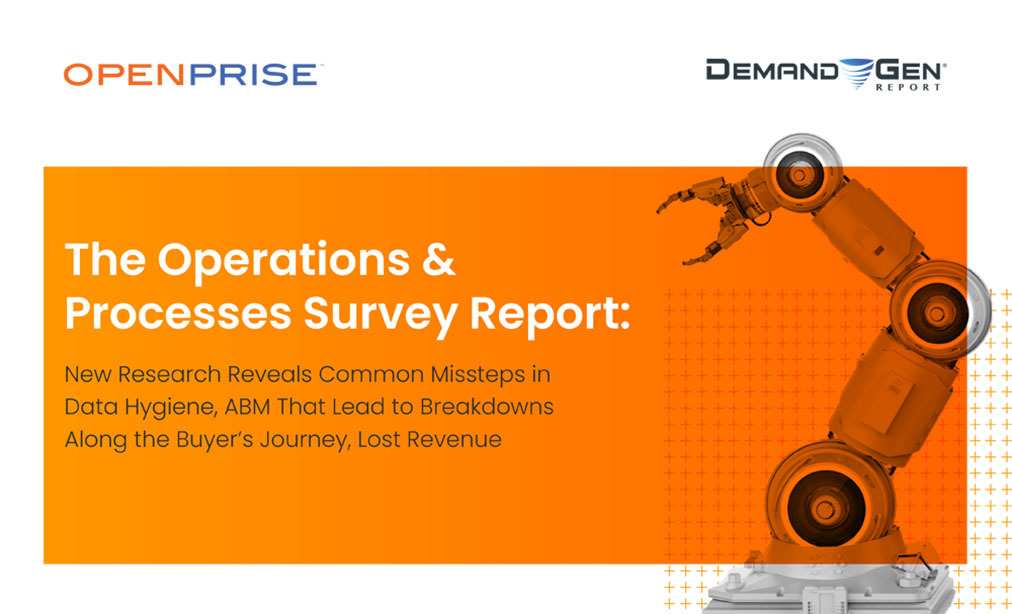 OPENPRISE™

DEMAND GEN® REPORT

The Operations & Processes Survey Report:

New Research Reveals Common Missteps in Data Hygiene, ABM That Lead to Breakdowns Along the Buyer's Journey, Lost Revenue